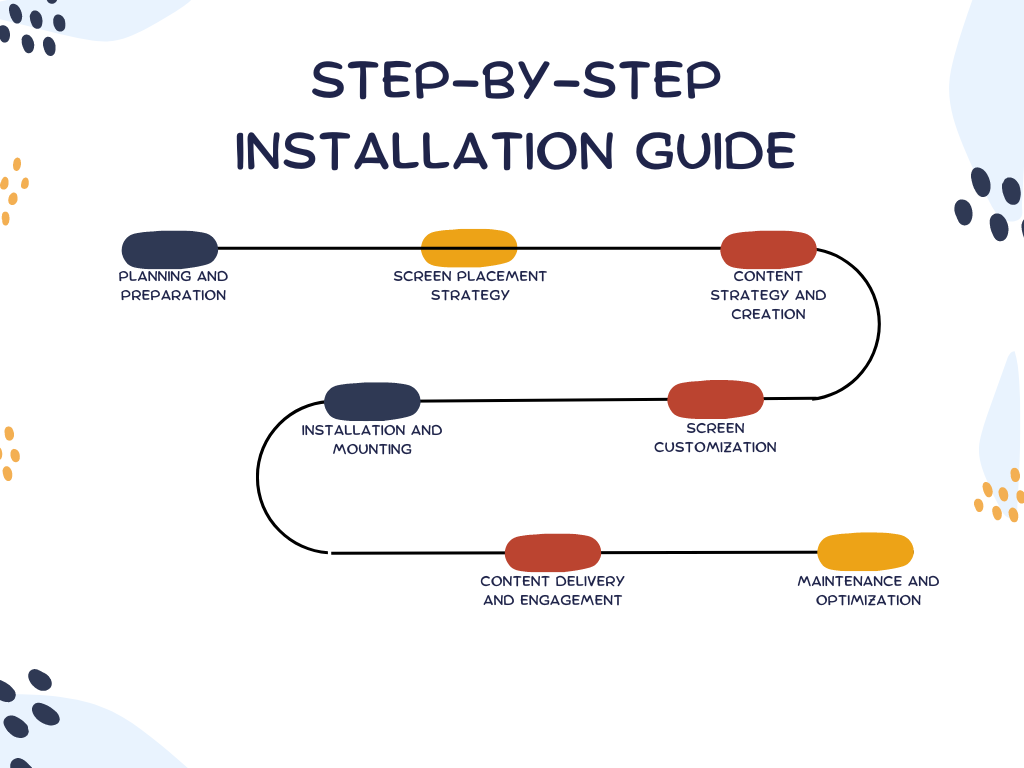 STEP-BY-STEP INSTALLATION GUIDE

PLANNING AND PREPARATION

SCREEN PLACEMENT STRATEGY

CONTENT STRATEGY AND CREATION

SCREEN CUSTOMIZATION

INSTALLATION AND MOUNTING

CONTENT DELIVERY AND ENGAGEMENT

MAINTENANCE AND OPTIMIZATION